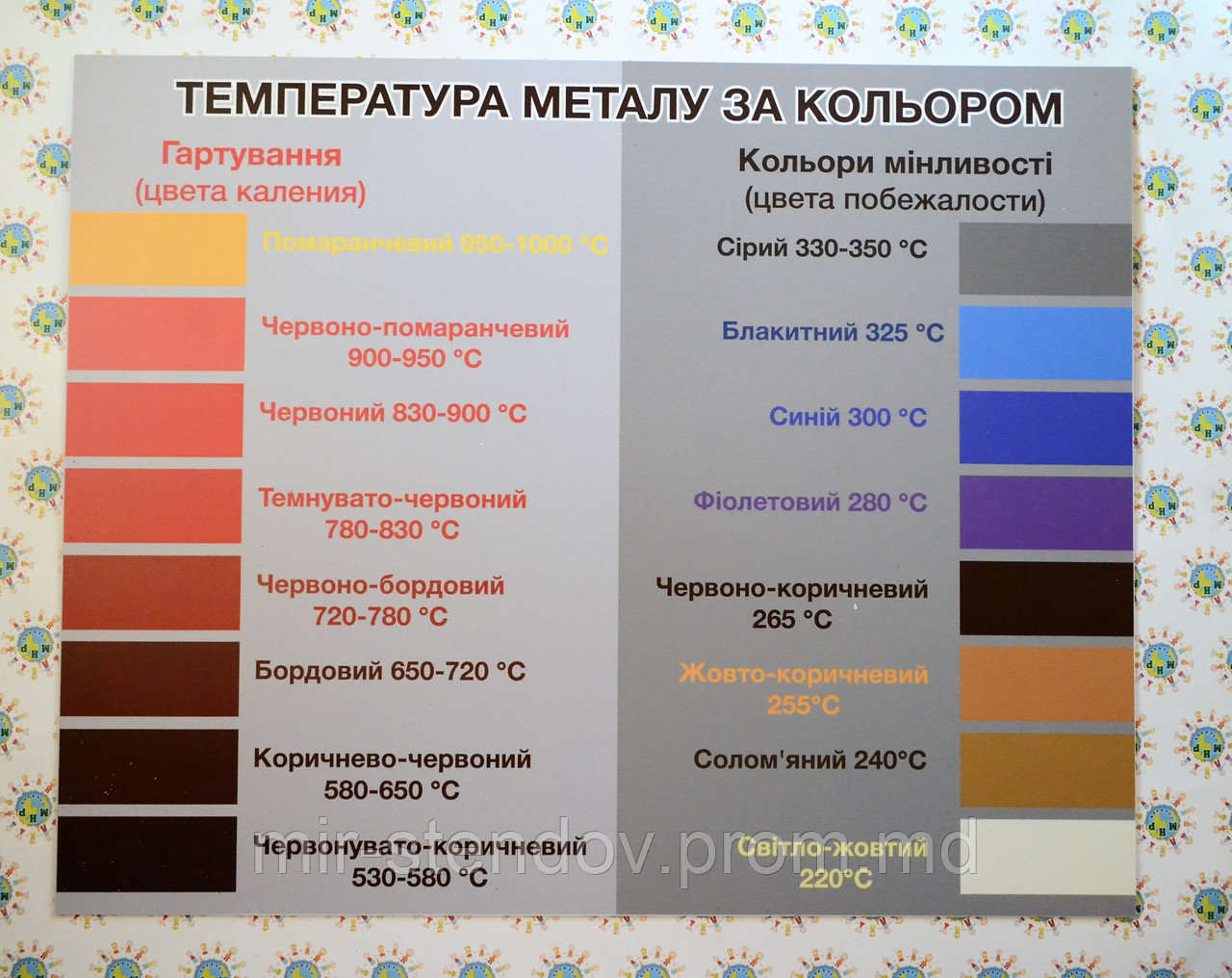 ТЕМПЕРАТУРА МЕТАЛУ ЗА КОЛЬОРОМ

Гартування
(цвета каления)

Помаранчевий 950-1000 °C

Червоно-помаранчевий 900-950 °C

Червоний 830-900 °C

Темнувато-червоний 780-830 °C

Червоно-бордовий 720-780 °C

Бордовий 650-720 °C

Коричнево-червоний 580-650 °C

Червонувато-коричневий 530-580 °C

Кольори мінливості
(цвета побежалости)

Сірий 330-350 °C

Блакитний 325 °C

Синій 300 °C

Фіолетовий 280 °C

Червоно-коричневий 265 °C

Жовто-коричневий 255°C

Солом'яний 240°C

Світло-жовтий 220°C

mir-stendov.prom.md